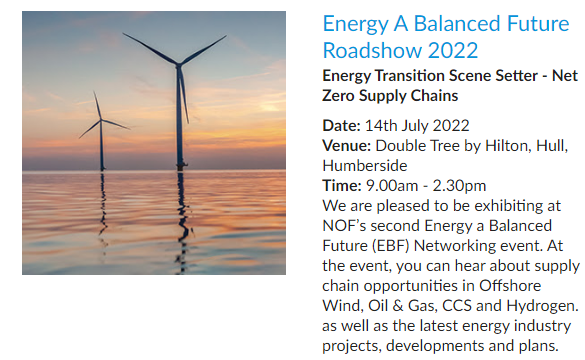 Energy A Balanced Future Roadshow 2022

Energy Transition Scene Setter - Net Zero Supply Chains

Date: 14th July 2022
Venue: Double Tree by Hilton, Hull, Humberside
Time: 9.00am - 2.30pm
We are pleased to be exhibiting at NOF's second Energy a Balanced Future (EBF) Networking event. At the event, you can hear about supply chain opportunities in Offshore Wind, Oil & Gas, CCS and Hydrogen. as well as the latest energy industry projects, developments and plans.